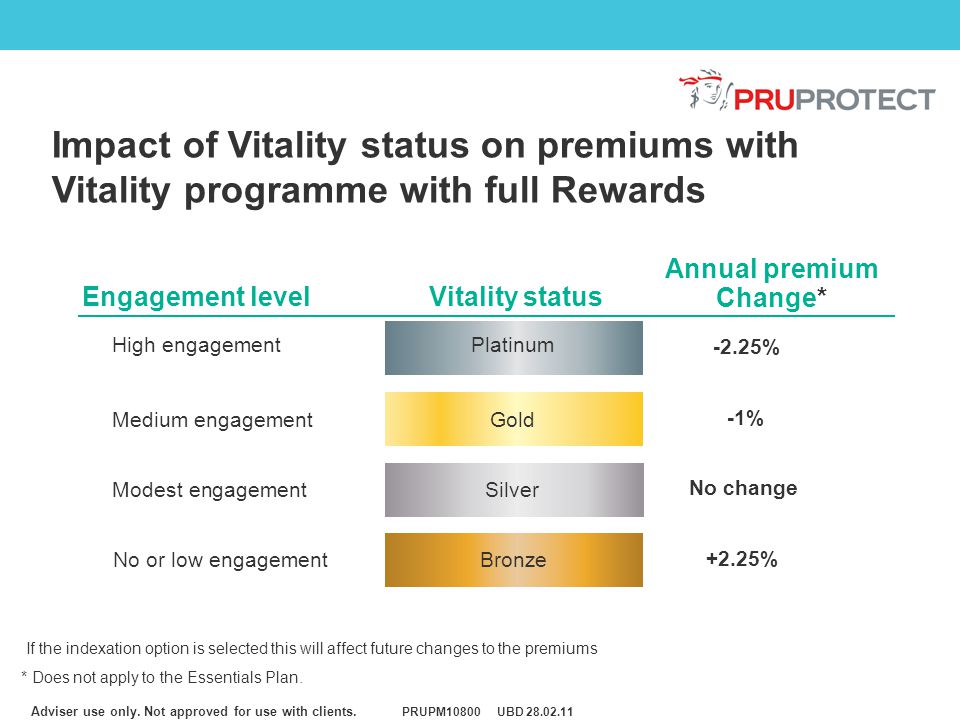 PRUPROTECT

Impact of Vitality status on premiums with Vitality programme with full Rewards

| Engagement level | Vitality status | Annual premium Change* |
|---|---|---|
| High engagement | Platinum | -2.25% |
| Medium engagement | Gold | -1% |
| Modest engagement | Silver | No change |
| No or low engagement | Bronze | +2.25% |

If the indexation option is selected this will affect future changes to the premiums

* Does not apply to the Essentials Plan.

Adviser use only. Not approved for use with clients. PRUPM10800 UBD 28.02.11